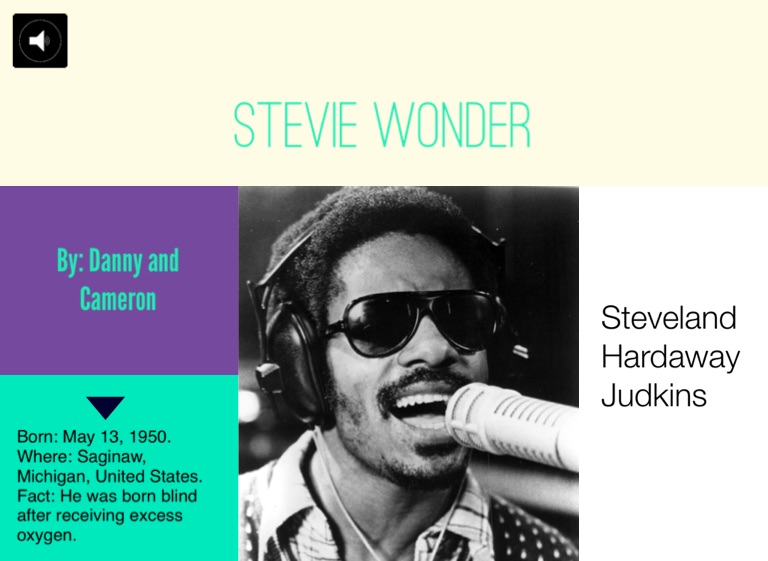 STEVIE WONDER

By: Danny and Cameron

Born: May 13, 1950.
Where: Saginaw, Michigan, United States.
Fact: He was born blind after receiving excess oxygen.

Steveland Hardaway Judkins